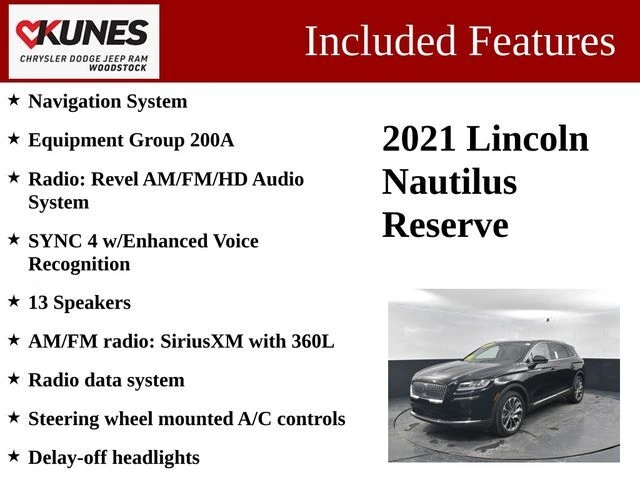 KUNES
CHRYSLER DODGE JEEP RAM
WOODSTOCK

Included Features

★ Navigation System

★ Equipment Group 200A

★ Radio: Revel AM/FM/HD Audio System

★ SYNC 4 w/Enhanced Voice Recognition

★ 13 Speakers

★ AM/FM radio: SiriusXM with 360L

★ Radio data system

★ Steering wheel mounted A/C controls

★ Delay-off headlights

2021 Lincoln Nautilus Reserve